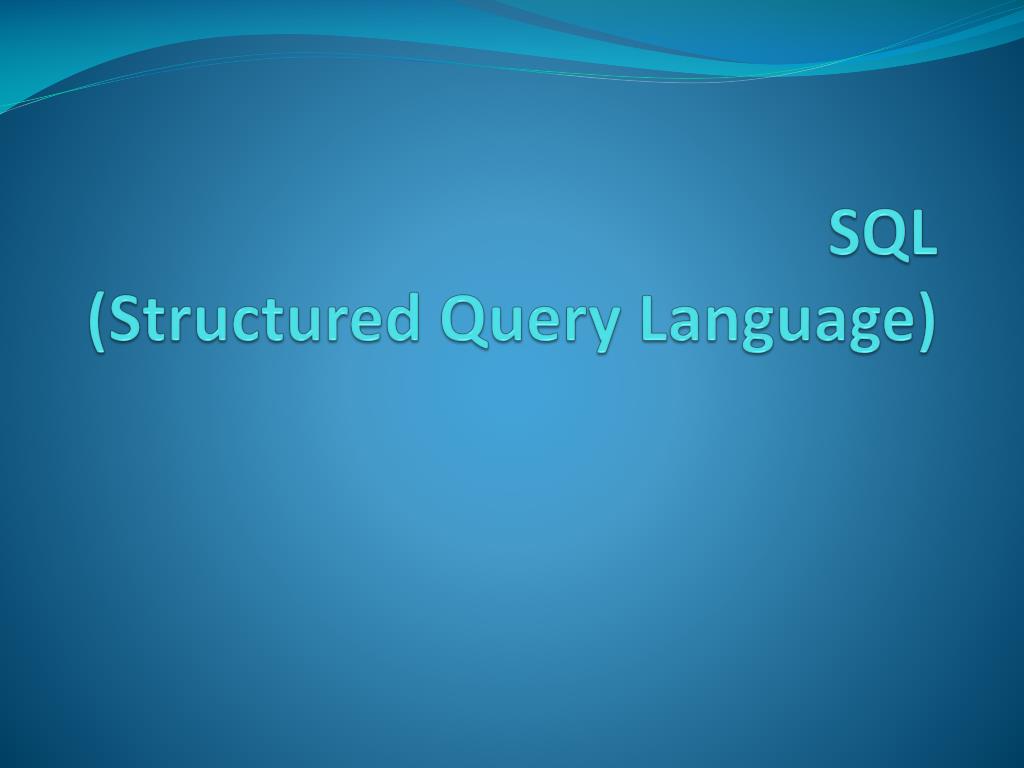 SQL
(Structured Query Language)